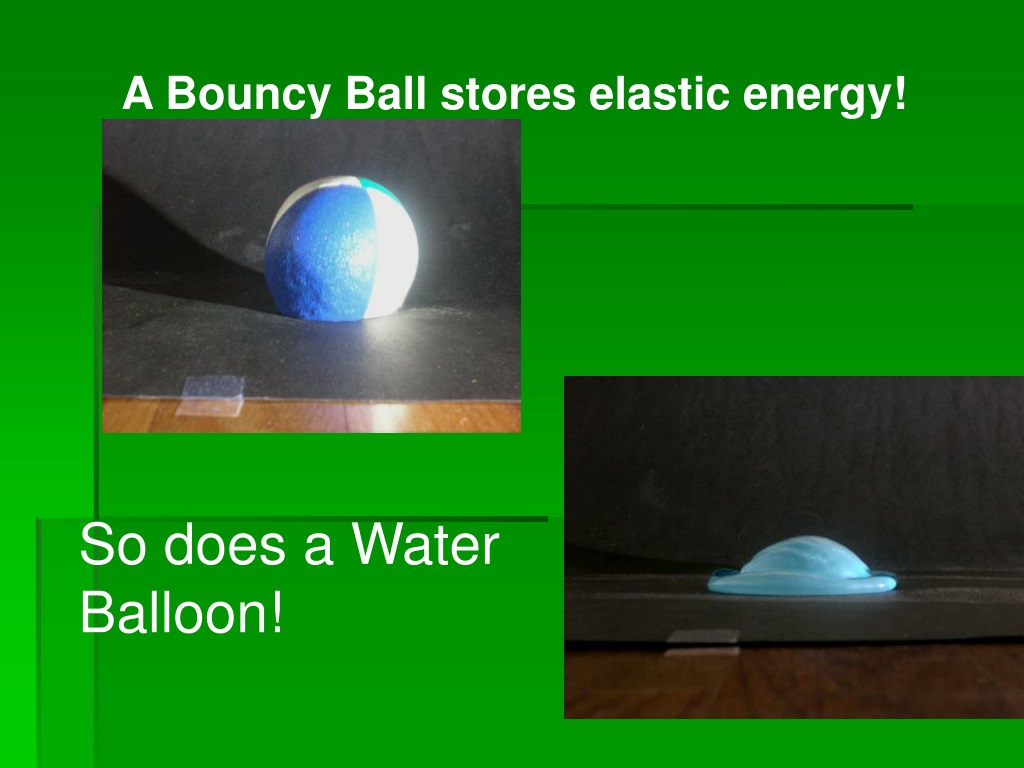 A Bouncy Ball stores elastic energy!

So does a Water Balloon!